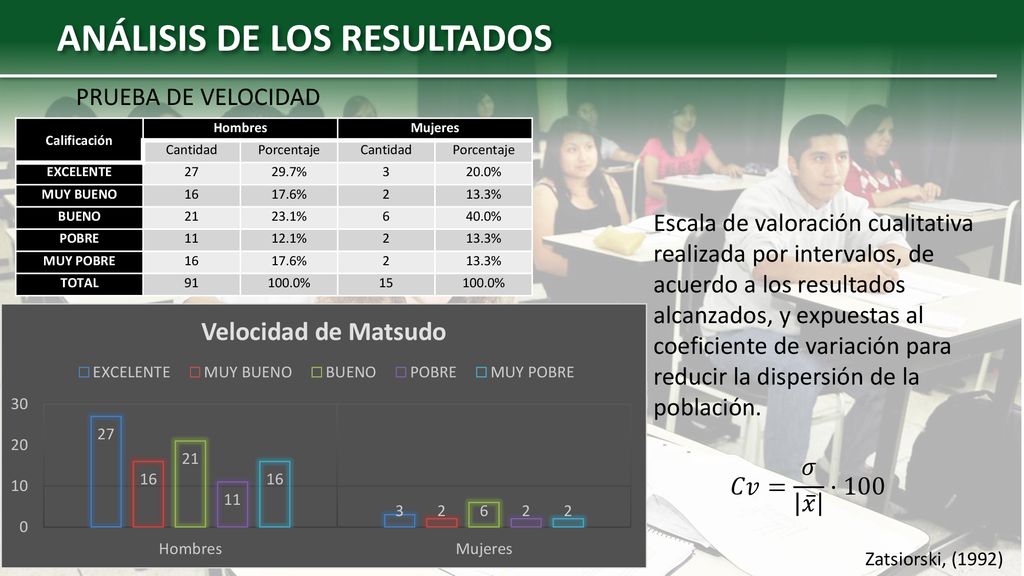 ANÁLISIS DE LOS RESULTADOS

PRUEBA DE VELOCIDAD

| Calificación | Hombres Cantidad | Hombres Porcentaje | Mujeres Cantidad | Mujeres Porcentaje |
|---|---|---|---|---|
| EXCELENTE | 27 | 29.7% | 3 | 20.0% |
| MUY BUENO | 16 | 17.6% | 2 | 13.3% |
| BUENO | 21 | 23.1% | 6 | 40.0% |
| POBRE | 11 | 12.1% | 2 | 13.3% |
| MUY POBRE | 16 | 17.6% | 2 | 13.3% |
| TOTAL | 91 | 100.0% | 15 | 100.0% |

Velocidad de Matsudo

EXCELENTE MUY BUENO BUENO POBRE MUY POBRE

30
20
10
0

27 16 21 11 16
3 2 6 2 2

Hombres Mujeres

Escala de valoración cualitativa realizada por intervalos, de acuerdo a los resultados alcanzados, y expuestas al coeficiente de variación para reducir la dispersión de la población.

$Cv = \frac{\sigma}{|\bar{x}|} \cdot 100$

Zatsiorski, (1992)